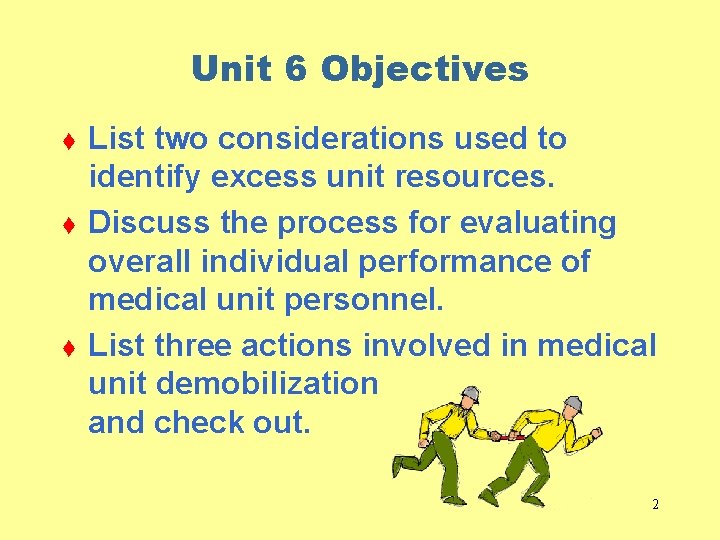 Unit 6 Objectives

♦ List two considerations used to identify excess unit resources.

♦ Discuss the process for evaluating overall individual performance of medical unit personnel.

♦ List three actions involved in medical unit demobilization and check out.

2